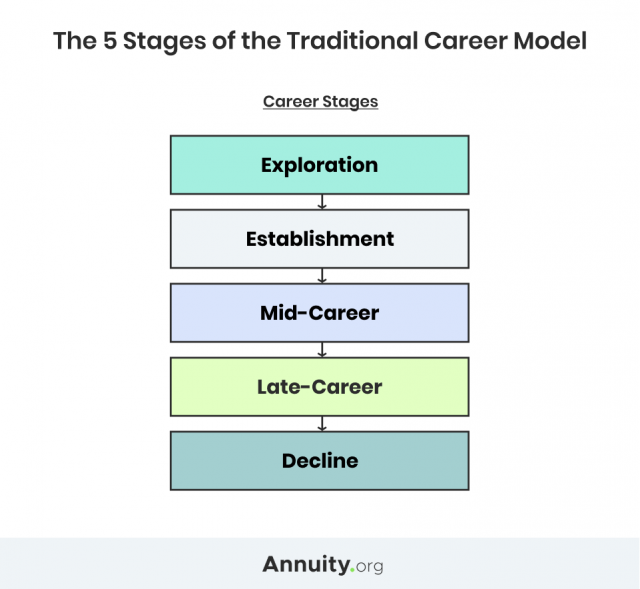 The 5 Stages of the Traditional Career Model

Career Stages

Exploration

Establishment

Mid-Career

Late-Career

Decline

Annuity.org